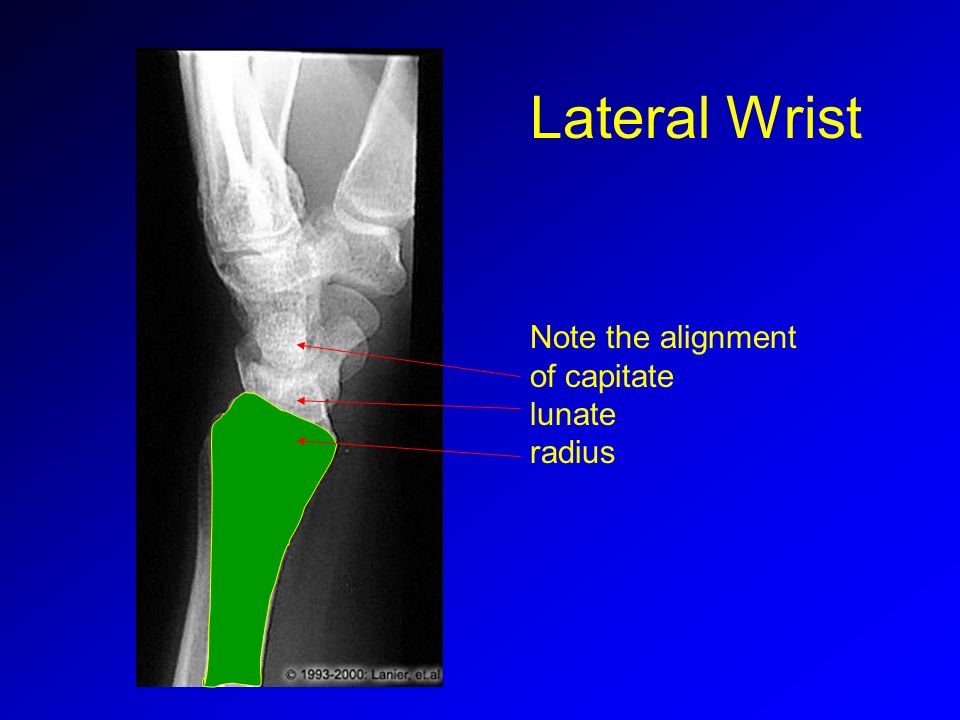 Lateral Wrist

Note the alignment
of capitate
lunate
radius

© 1993-2000: Lanier, eLal